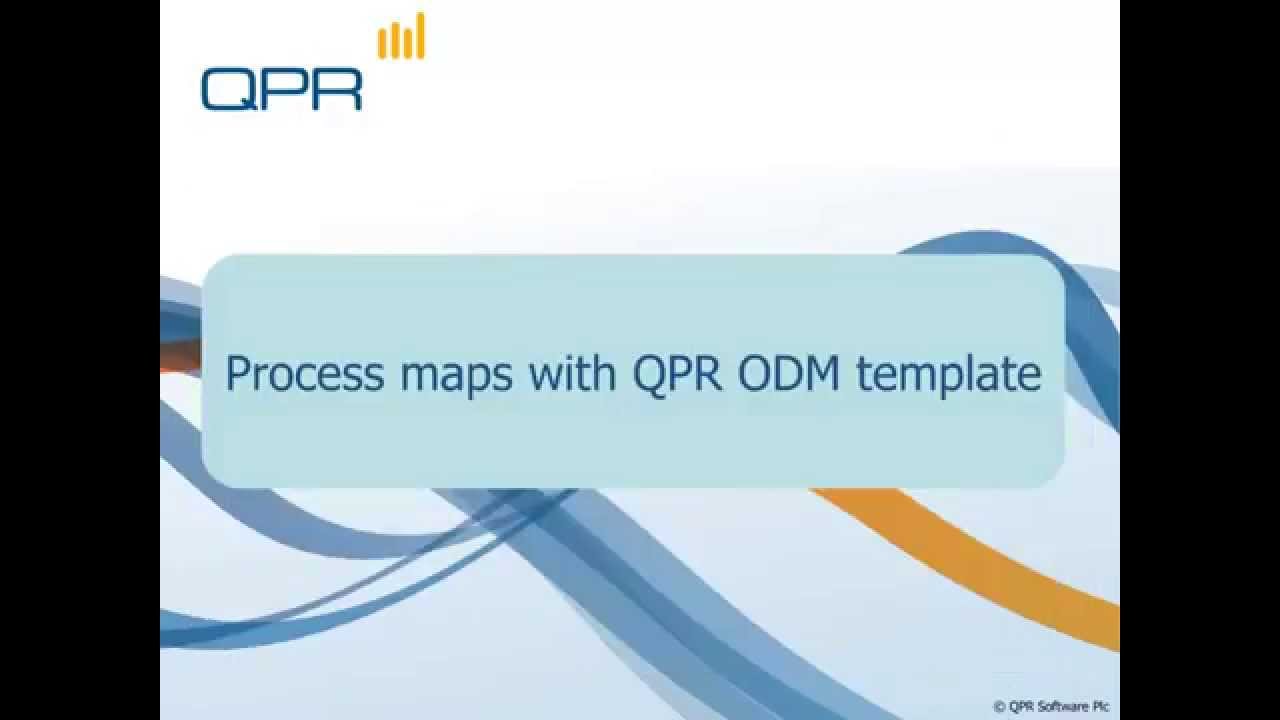 QPR

Process maps with QPR ODM template

© QPR Software Plc